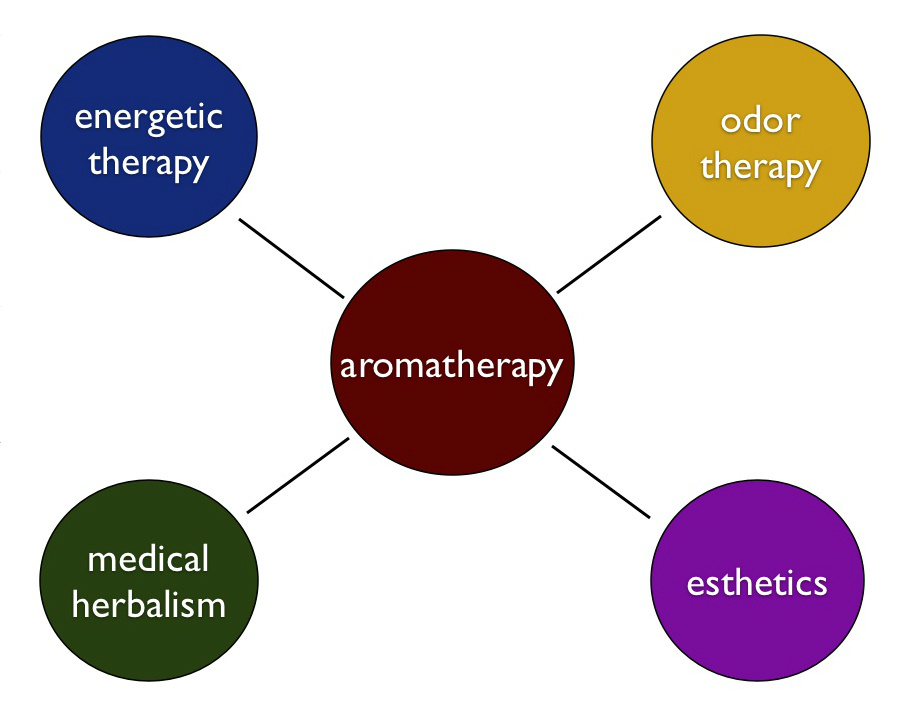 energetic therapy

odor therapy

aromatherapy

medical herbalism

esthetics